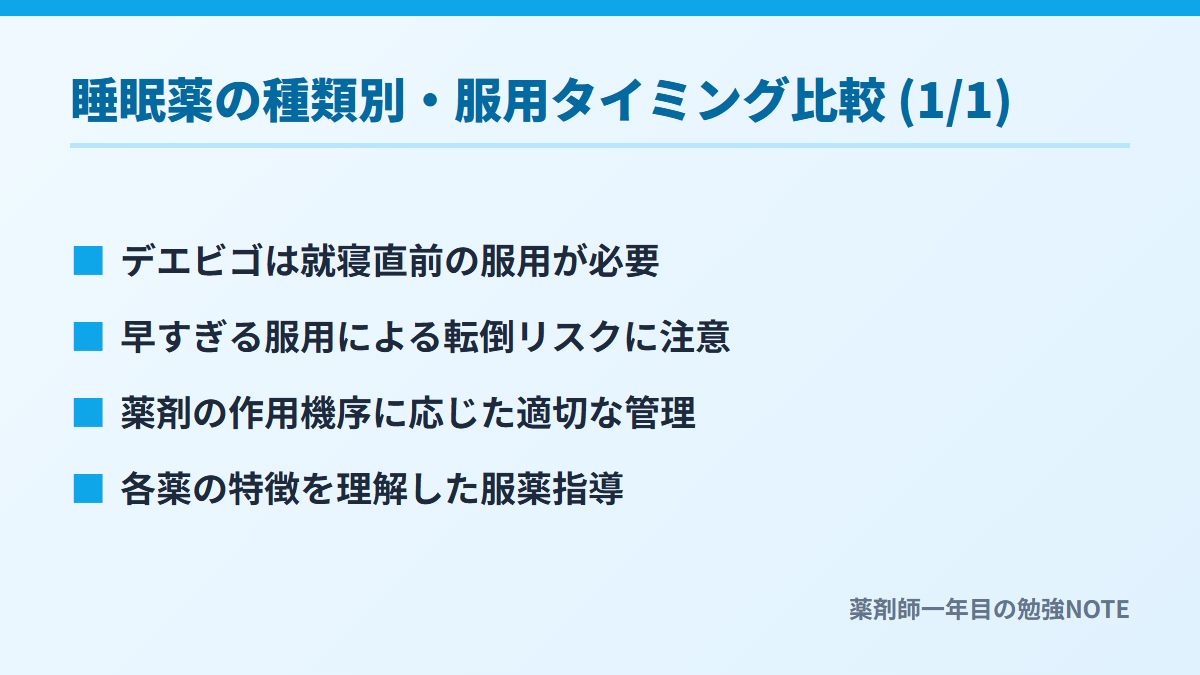 睡眠薬の種類別・服用タイミング比較 (1/1)

■ デエビゴは就寝直前の服用が必要

■ 早すぎる服用による転倒リスクに注意

■ 薬剤の作用機序に応じた適切な管理

■ 各薬の特徴を理解した服薬指導

薬剤師一年目の勉強NOTE